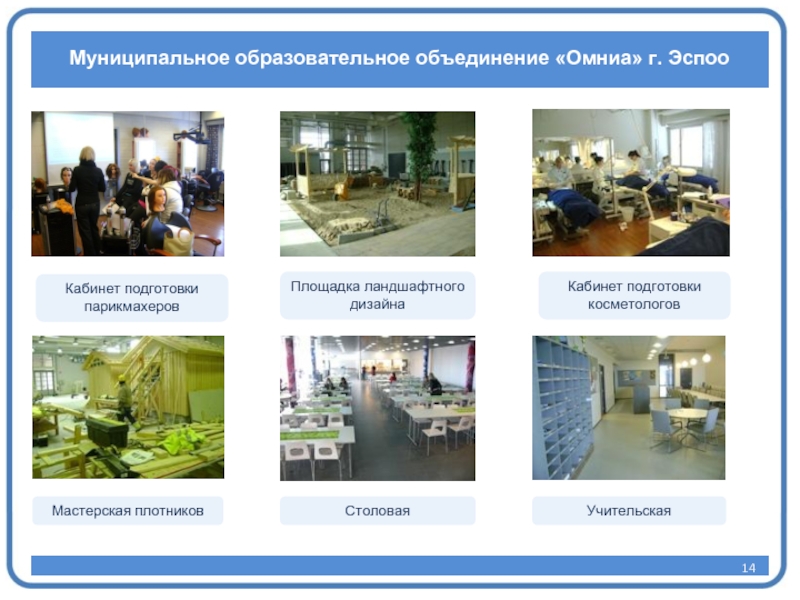 Муниципальное образовательное объединение «Омниа» г. Эспоо

Кабинет подготовки парикмахеров

Площадка ландшафтного дизайна

Кабинет подготовки косметологов

Мастерская плотников

Столовая

Учительская

14